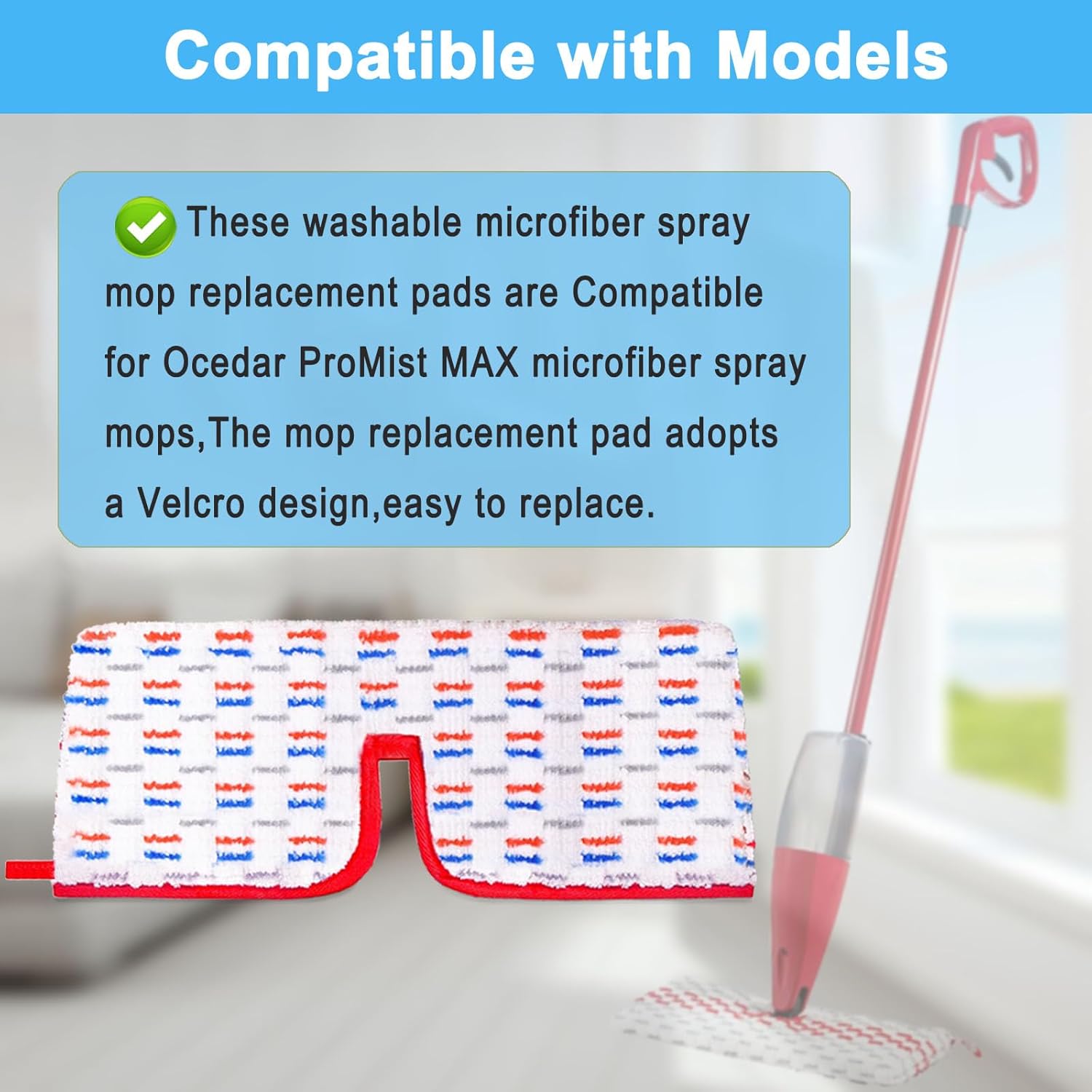 Compatible with Models

These washable microfiber spray mop replacement pads are Compatible for Ocedar ProMist MAX microfiber spray mops,The mop replacement pad adopts a Velcro design,easy to replace.